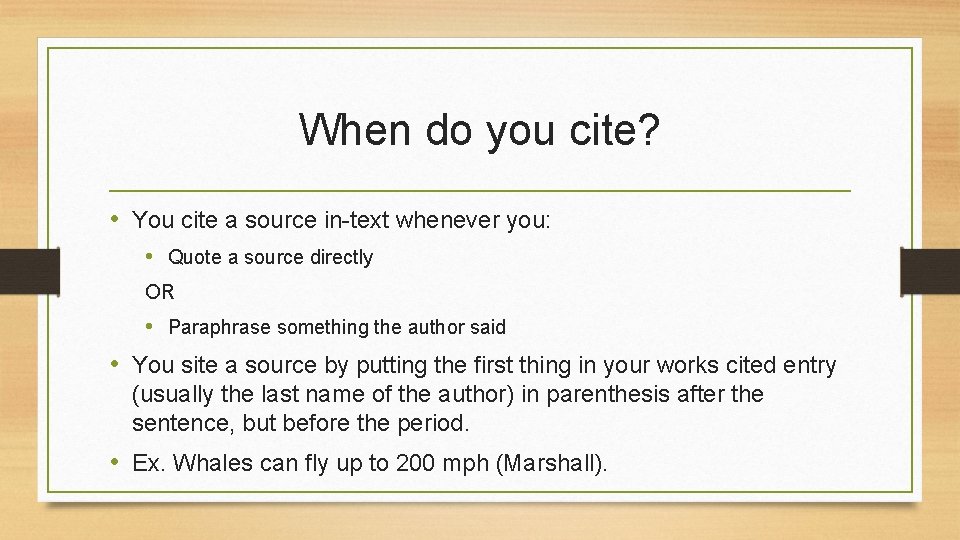 When do you cite?

• You cite a source in-text whenever you:

• Quote a source directly

OR

• Paraphrase something the author said

• You site a source by putting the first thing in your works cited entry (usually the last name of the author) in parenthesis after the sentence, but before the period.

• Ex. Whales can fly up to 200 mph (Marshall).